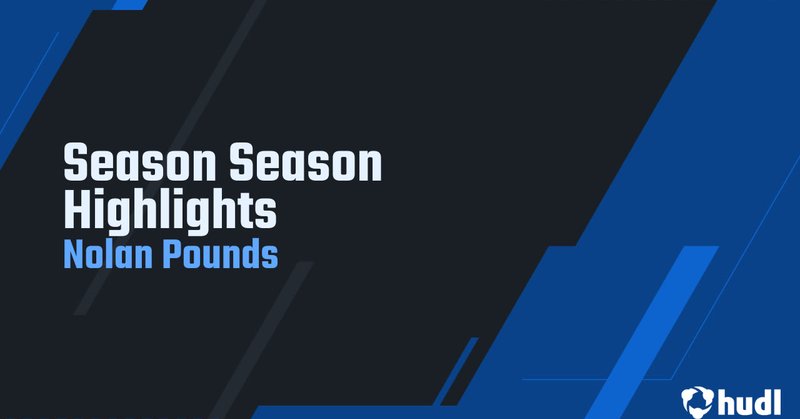 Season Season Highlights
Nolan Pounds

hudl